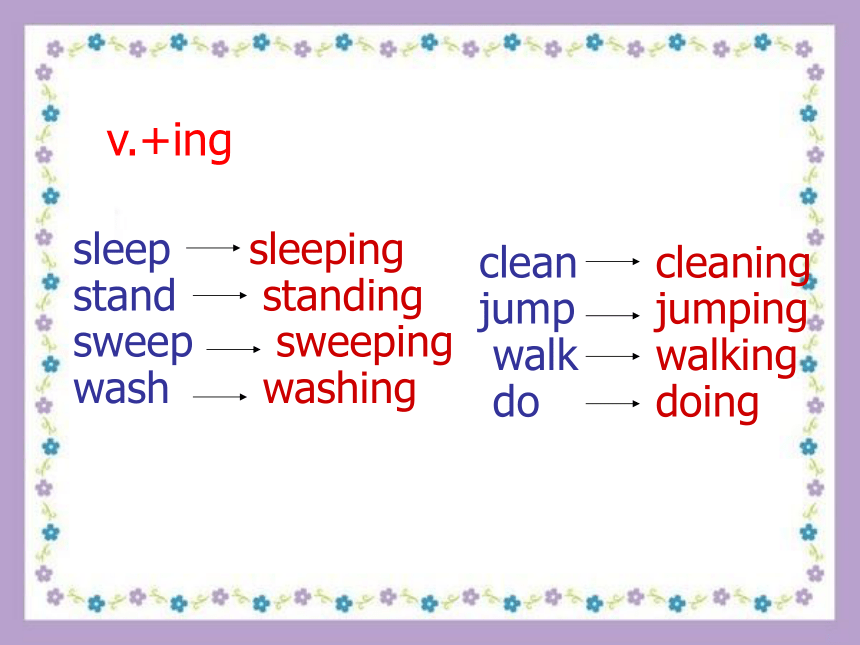 v.+ing

sleep → sleeping
stand → standing
sweep → sweeping
wash → washing

clean → cleaning
jump → jumping
walk → walking
do → doing